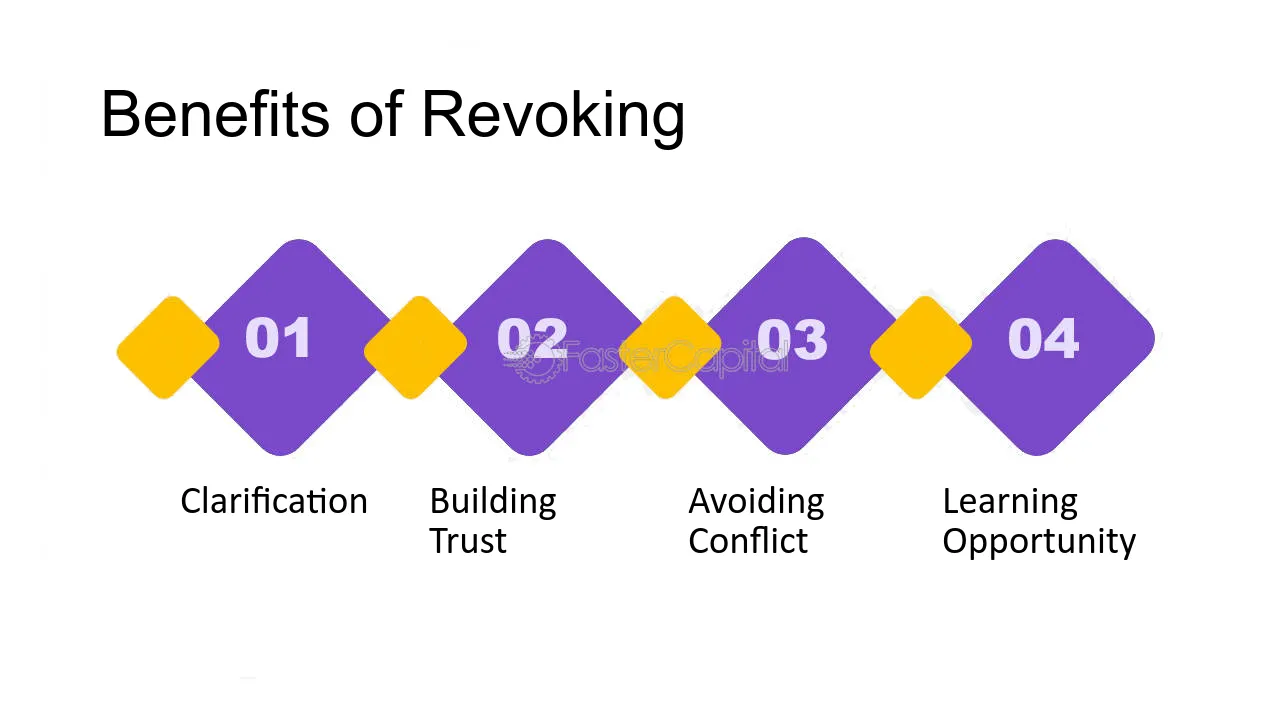 Benefits of Revoking

01

02

03

04

Clarification

Building Trust

Avoiding Conflict

Learning Opportunity

FasterCapital